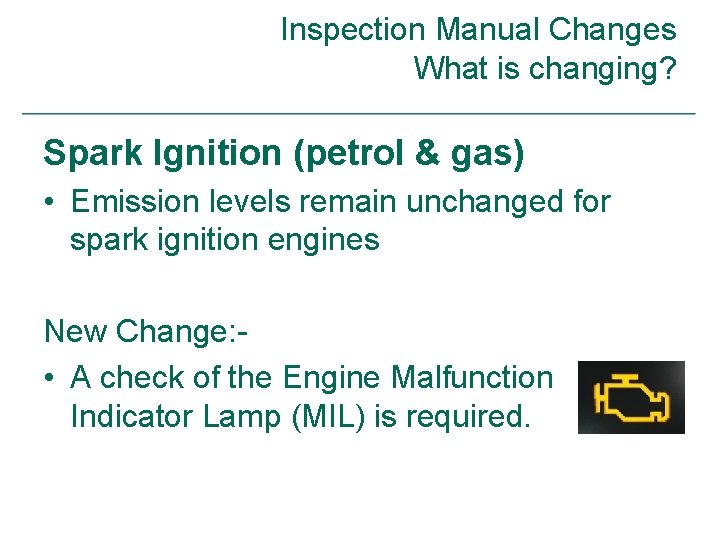 Inspection Manual Changes
What is changing?

Spark Ignition (petrol & gas)

• Emission levels remain unchanged for spark ignition engines

New Change:-

• A check of the Engine Malfunction Indicator Lamp (MIL) is required.